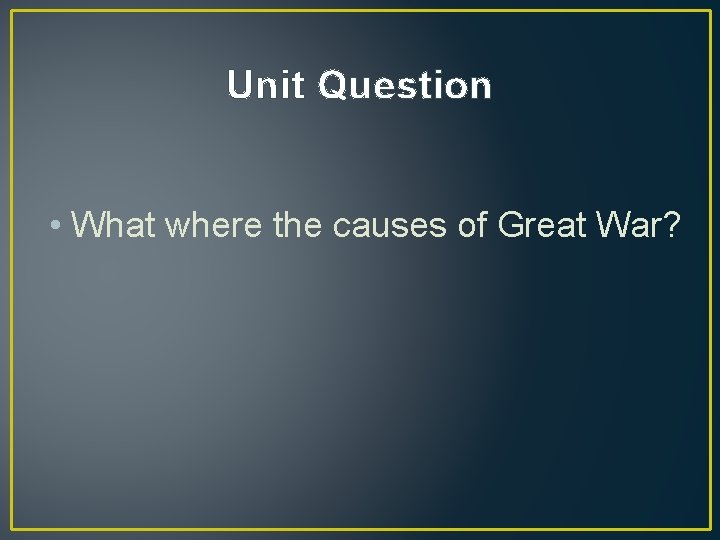 Unit Question

• What where the causes of Great War?